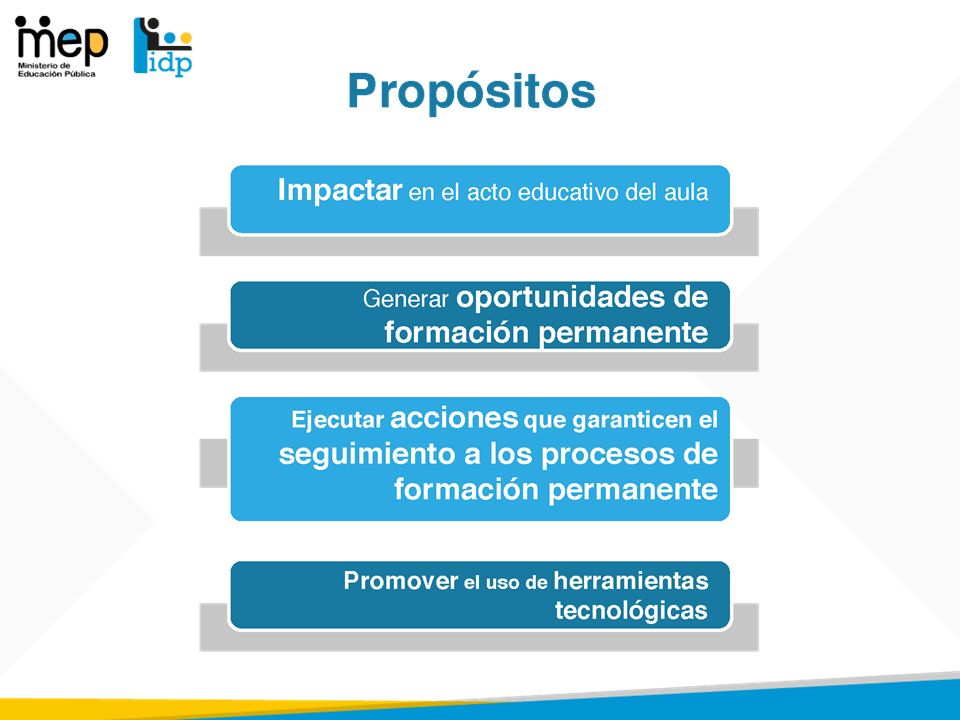 mep
Ministerio de Educación Pública

idp

Propósitos

Impactar en el acto educativo del aula

Generar oportunidades de formación permanente

Ejecutar acciones que garanticen el seguimiento a los procesos de formación permanente

Promover el uso de herramientas tecnológicas